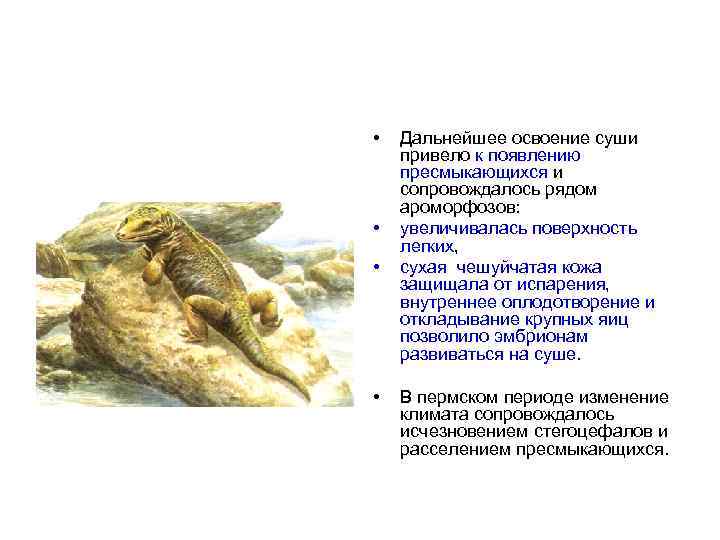 • Дальнейшее освоение суши привело к появлению пресмыкающихся и сопровождалось рядом ароморфозов:
• увеличивалась поверхность легких,
• сухая чешуйчатая кожа защищала от испарения, внутреннее оплодотворение и откладывание крупных яиц позволило эмбрионам развиваться на суше.

• В пермском периоде изменение климата сопровождалось исчезновением стегоцефалов и расселением пресмыкающихся.